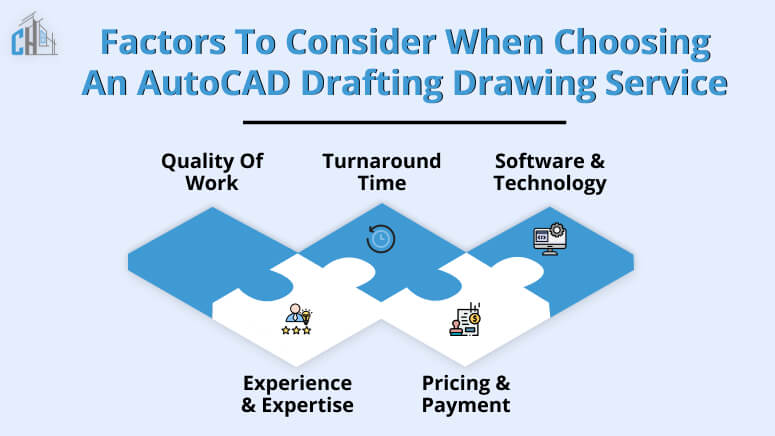 CH

Factors To Consider When Choosing An AutoCAD Drafting Drawing Service

Quality Of Work

Turnaround Time

Software & Technology

Experience & Expertise

Pricing & Payment